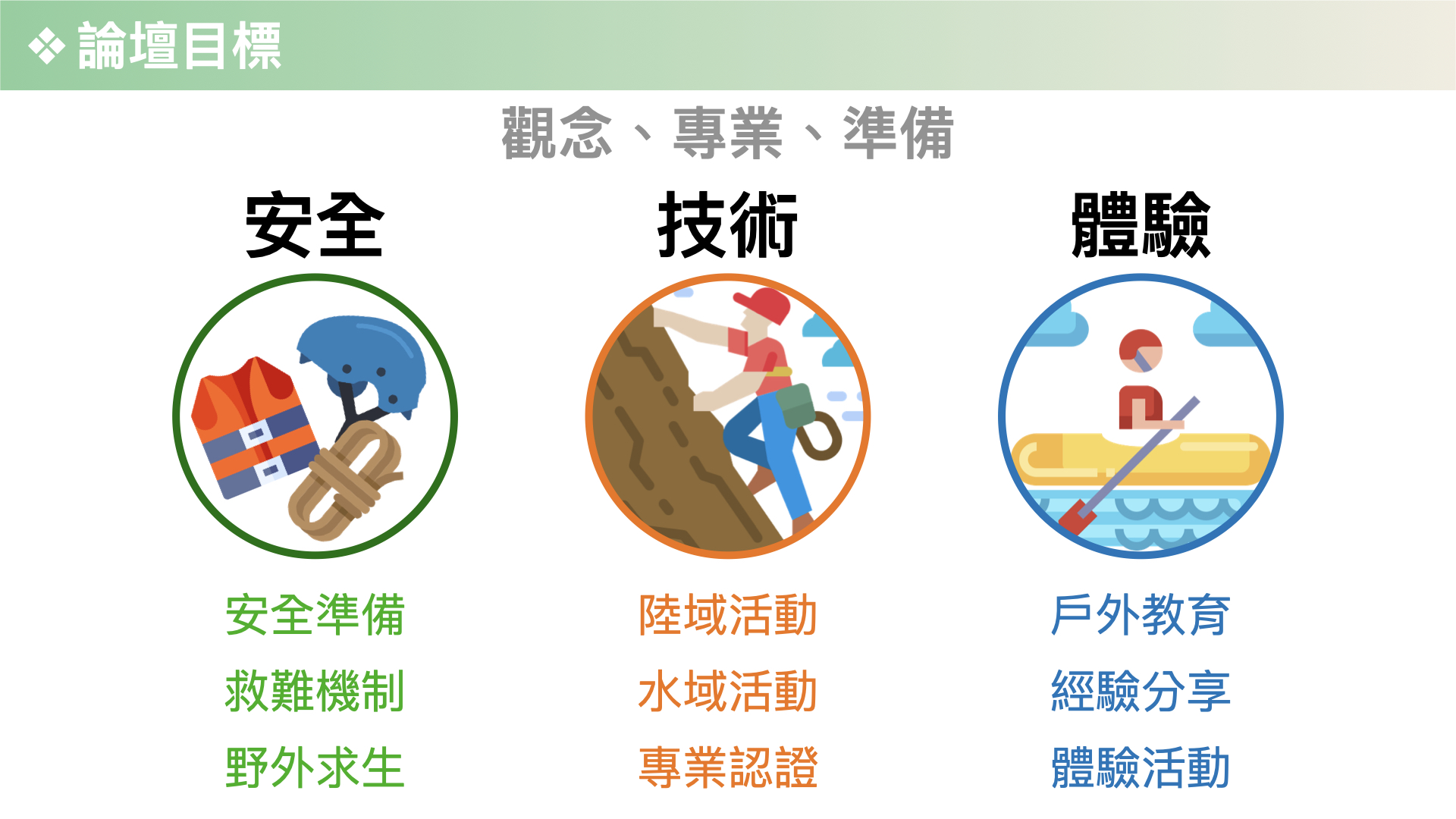 ❖ 論壇目標

觀念、專業、準備

安全

安全準備
救難機制
野外求生

技術

陸域活動
水域活動
專業認證

體驗

戶外教育
經驗分享
體驗活動